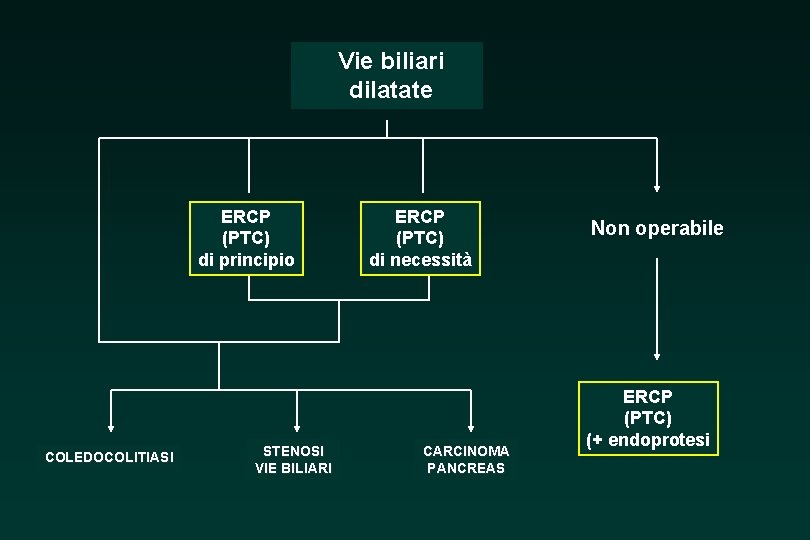 Vie biliari dilatate

ERCP
(PTC)
di principio

ERCP
(PTC)
di necessità

Non operabile

ERCP
(PTC)
(+ endoprotesi

COLEDOCOLITIASI

STENOSI
VIE BILIARI

CARCINOMA
PANCREAS